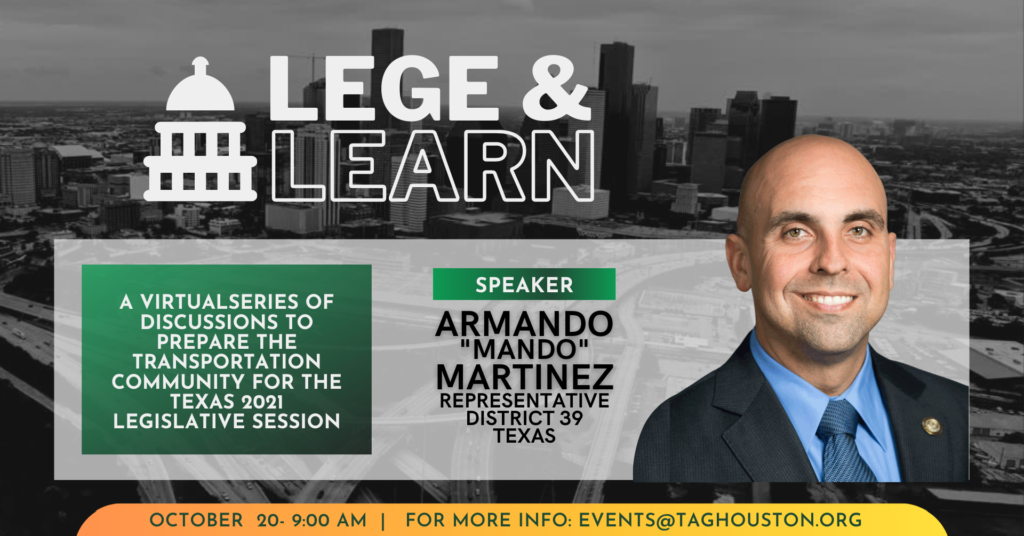 LEGE & LEARN

A VIRTUALSERIES OF DISCUSSIONS TO PREPARE THE TRANSPORTATION COMMUNITY FOR THE TEXAS 2021 LEGISLATIVE SESSION

SPEAKER

ARMANDO "MANDO" MARTINEZ
REPRESENTATIVE DISTRICT 39 TEXAS

OCTOBER 20- 9:00 AM | FOR MORE INFO: EVENTS@TAGHOUSTON.ORG